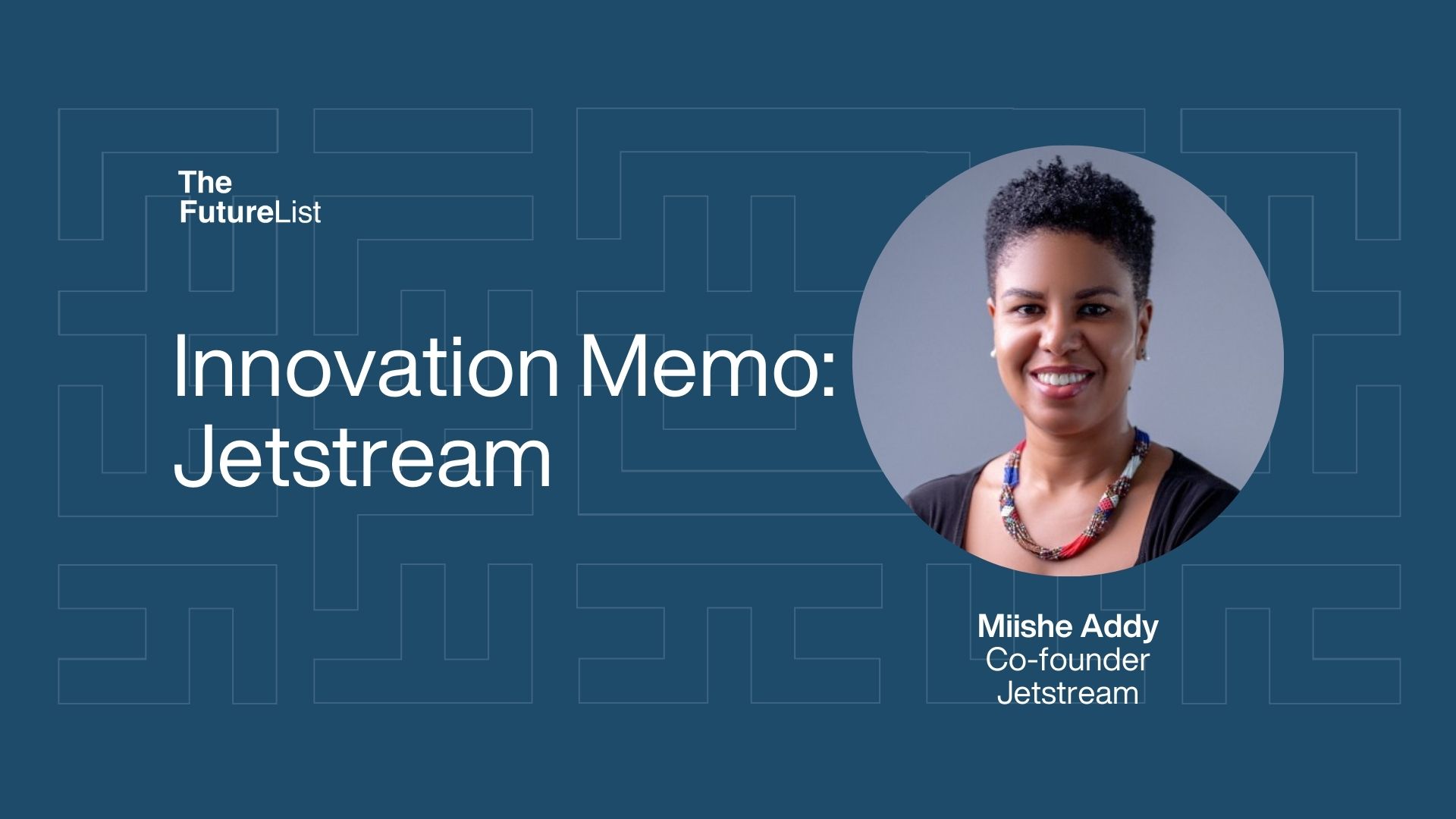 The FutureList

Innovation Memo: Jetstream

Miishe Addy
Co-founder
Jetstream